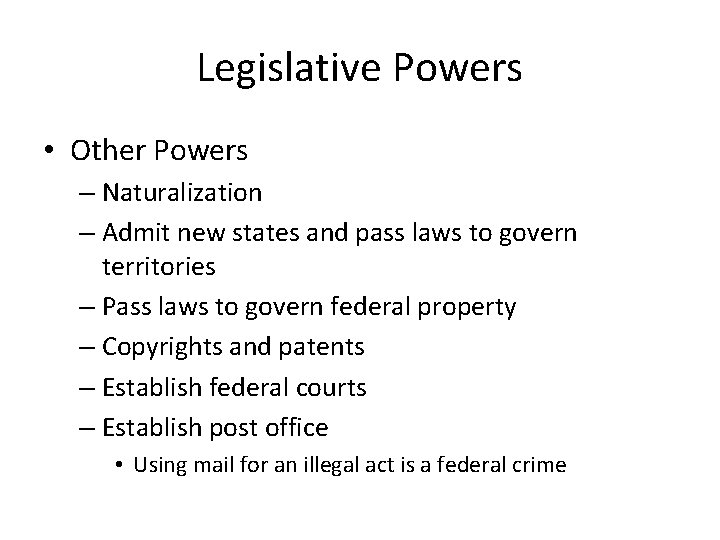 Legislative Powers

• Other Powers
– Naturalization
– Admit new states and pass laws to govern territories
– Pass laws to govern federal property
– Copyrights and patents
– Establish federal courts
– Establish post office
• Using mail for an illegal act is a federal crime